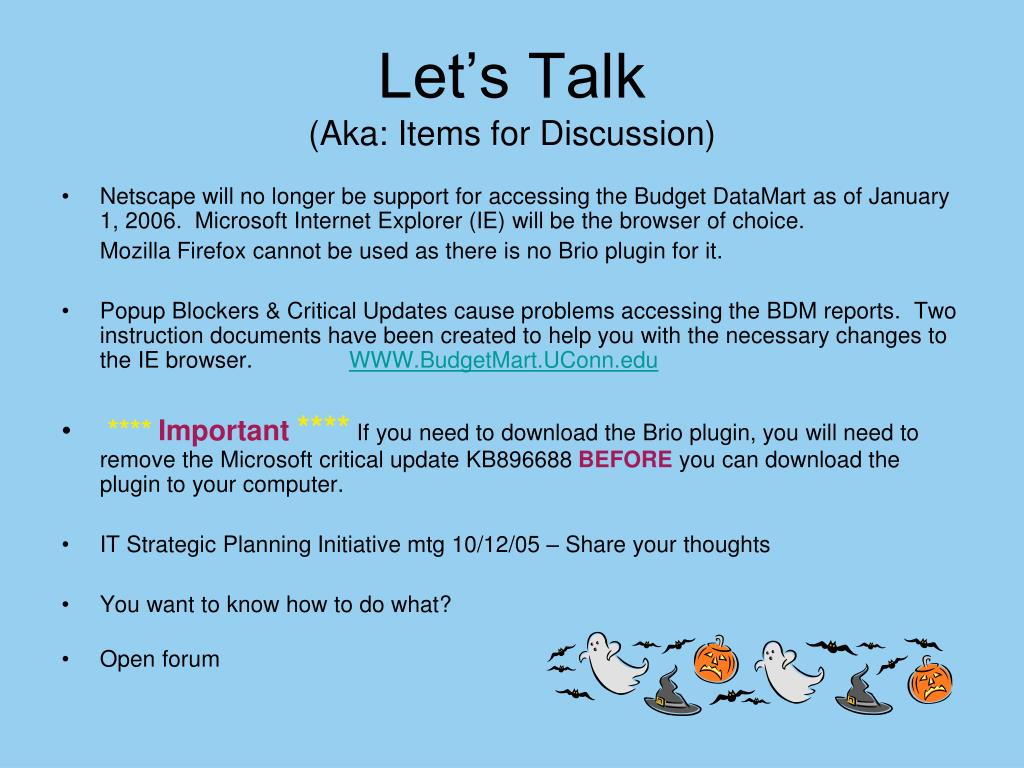 Let’s Talk
(Aka: Items for Discussion)

• Netscape will no longer be support for accessing the Budget DataMart as of January 1, 2006. Microsoft Internet Explorer (IE) will be the browser of choice.
Mozilla Firefox cannot be used as there is no Brio plugin for it.

• Popup Blockers & Critical Updates cause problems accessing the BDM reports. Two instruction documents have been created to help you with the necessary changes to the IE browser. WWW.BudgetMart.UConn.edu

• **** Important **** If you need to download the Brio plugin, you will need to remove the Microsoft critical update KB896688 BEFORE you can download the plugin to your computer.

• IT Strategic Planning Initiative mtg 10/12/05 – Share your thoughts

• You want to know how to do what?

• Open forum